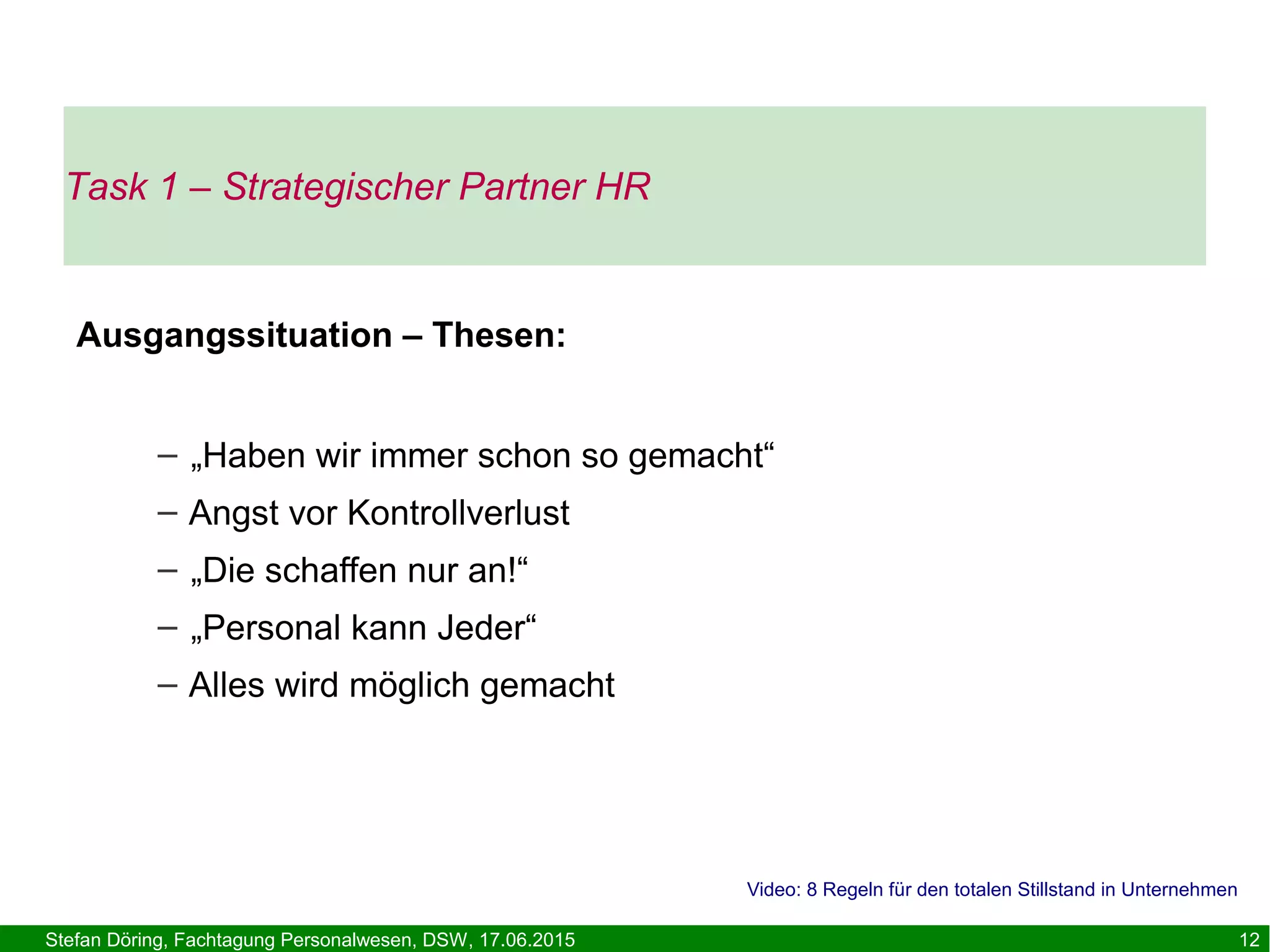 Task 1 – Strategischer Partner HR

Ausgangssituation – Thesen:

– „Haben wir immer schon so gemacht“
– Angst vor Kontrollverlust
– „Die schaffen nur an!“
– „Personal kann Jeder“
– Alles wird möglich gemacht

Video: 8 Regeln für den totalen Stillstand in Unternehmen

Stefan Döring, Fachtagung Personalwesen, DSW, 17.06.2015

12